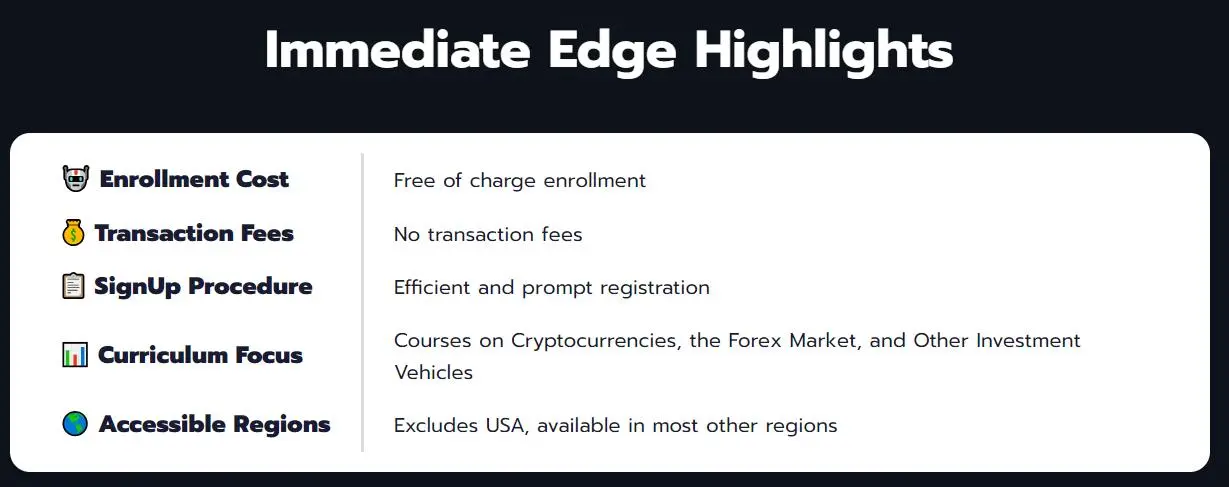 Immediate Edge Highlights

| | |
|---|---|
| Enrollment Cost | Free of charge enrollment |
| Transaction Fees | No transaction fees |
| SignUp Procedure | Efficient and prompt registration |
| Curriculum Focus | Courses on Cryptocurrencies, the Forex Market, and Other Investment Vehicles |
| Accessible Regions | Excludes USA, available in most other regions |